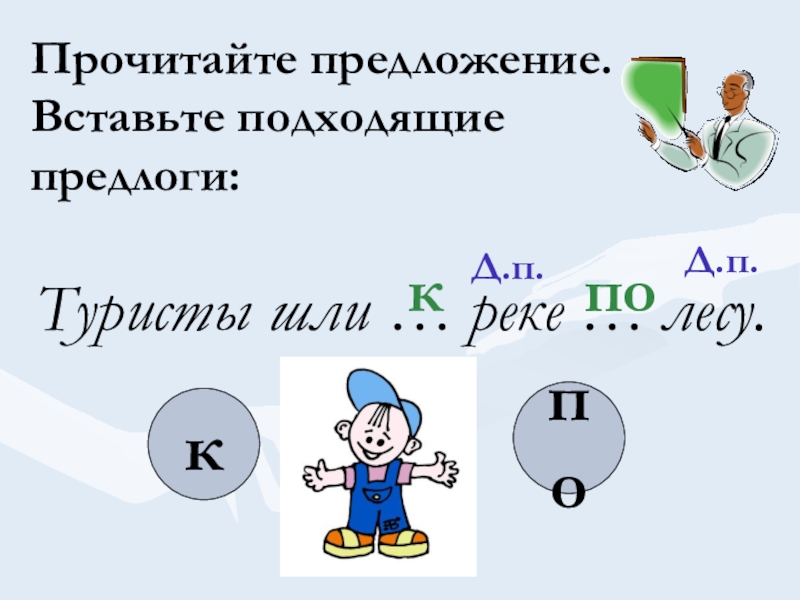 Прочитайте предложение. Вставьте подходящие предлоги:

Д.п. Д.п.
Туристы шли … к реке … по лесу.

к

п
о